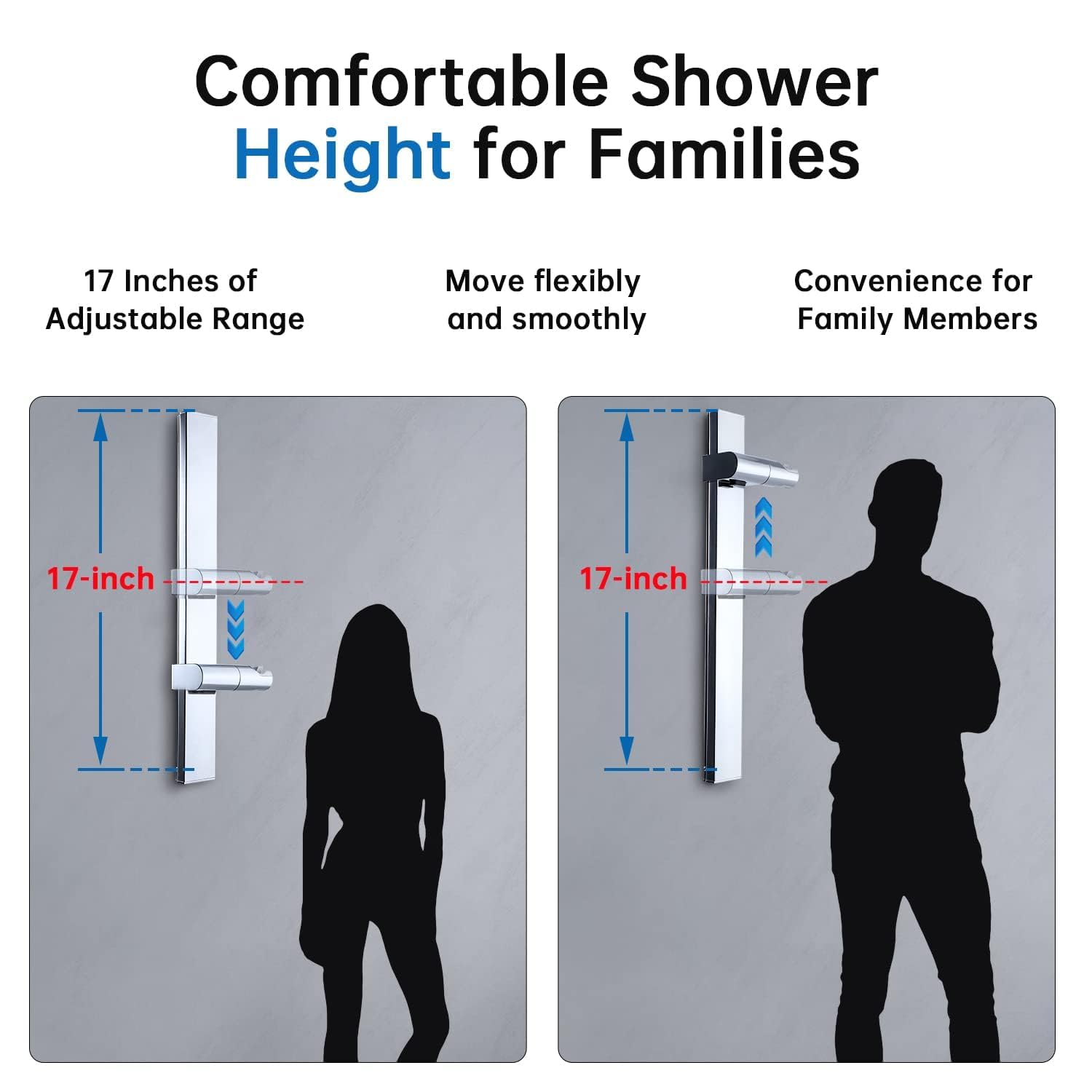 Comfortable Shower Height for Families

17 Inches of Adjustable Range

Move flexibly and smoothly

Convenience for Family Members

17-inch

17-inch